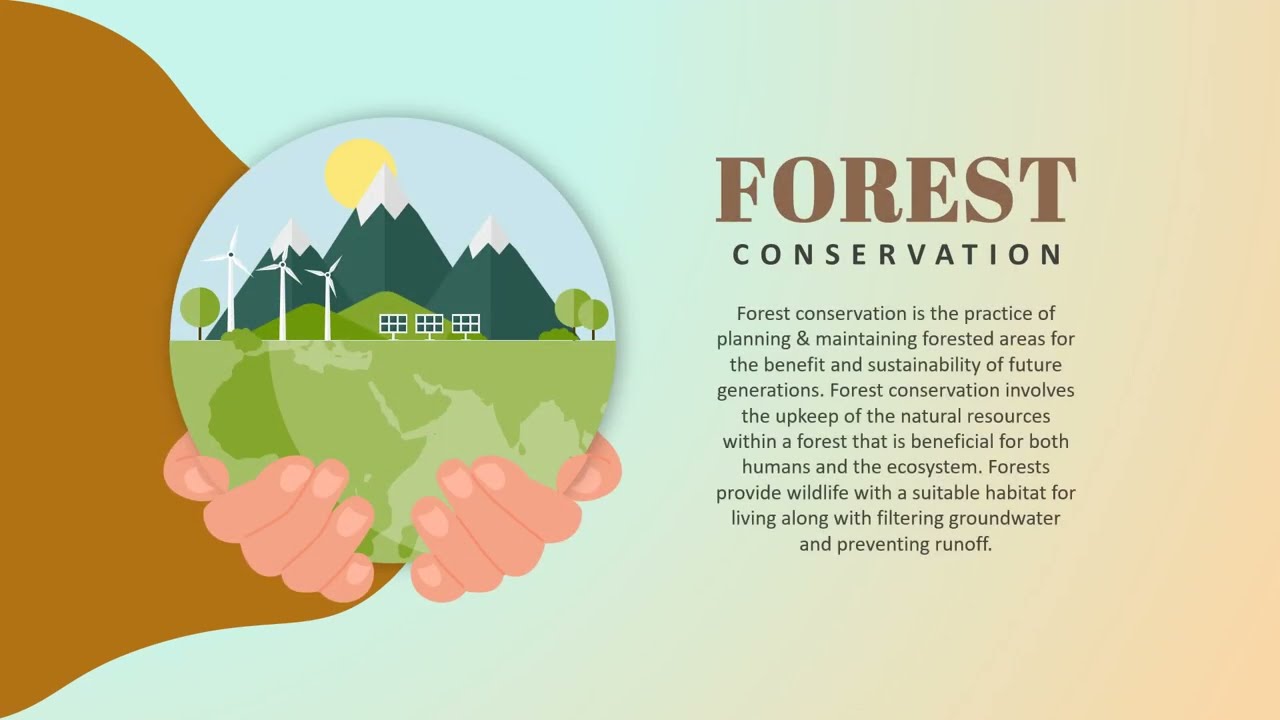 FOREST
CONSERVATION

Forest conservation is the practice of planning & maintaining forested areas for the benefit and sustainability of future generations. Forest conservation involves the upkeep of the natural resources within a forest that is beneficial for both humans and the ecosystem. Forests provide wildlife with a suitable habitat for living along with filtering groundwater and preventing runoff.